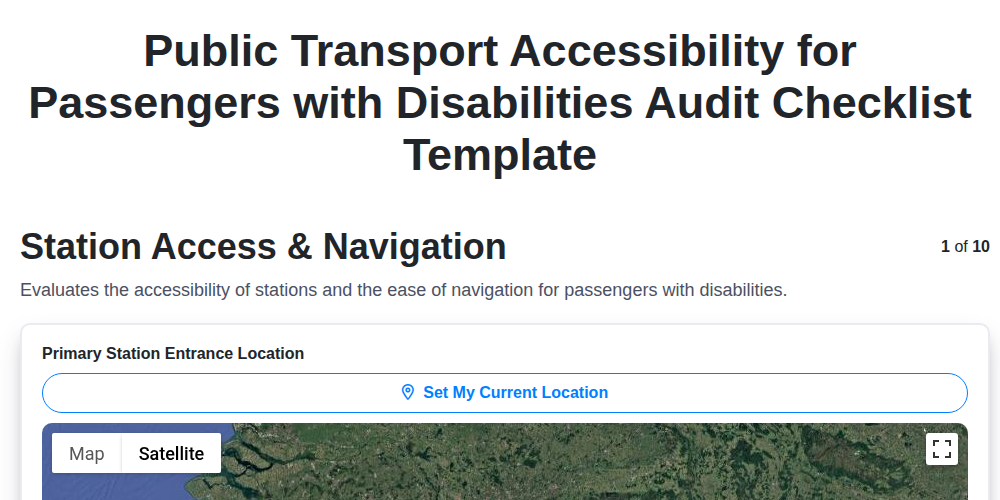 Public Transport Accessibility for Passengers with Disabilities Audit Checklist Template

Station Access & Navigation

1 of 10

Evaluates the accessibility of stations and the ease of navigation for passengers with disabilities.

Primary Station Entrance Location

Set My Current Location

Map

Satellite